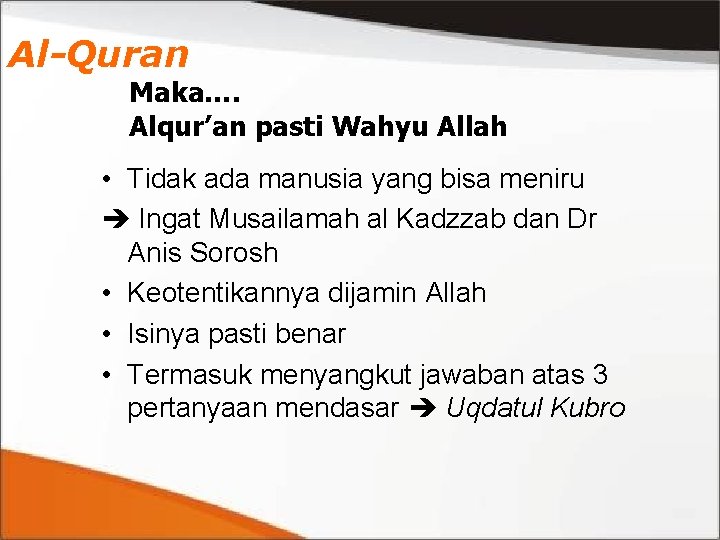 Al-Quran

Maka….
Alqur’an pasti Wahyu Allah

• Tidak ada manusia yang bisa meniru
➔ Ingat Musailamah al Kadzzab dan Dr Anis Sorosh
• Keotentikannya dijamin Allah
• Isinya pasti benar
• Termasuk menyangkut jawaban atas 3 pertanyaan mendasar ➔ Uqdatul Kubro